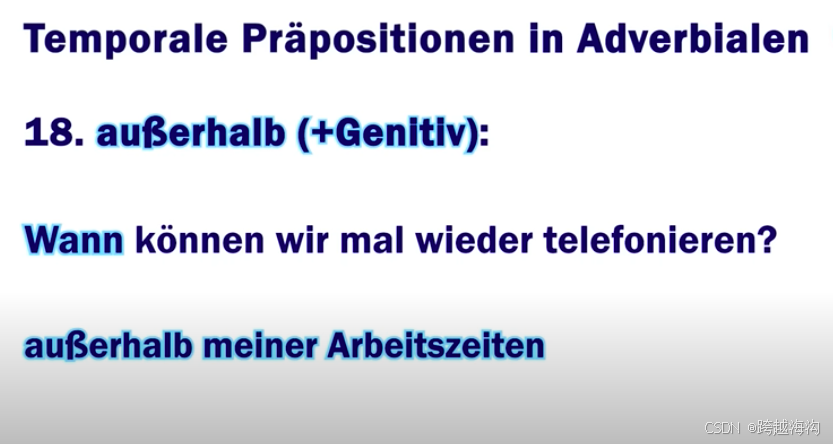 Temporale Präpositionen in Adverbialen

18. außerhalb (+Genitiv):

Wann können wir mal wieder telefonieren?

außerhalb meiner Arbeitszeiten

CSDN @跨越海沟